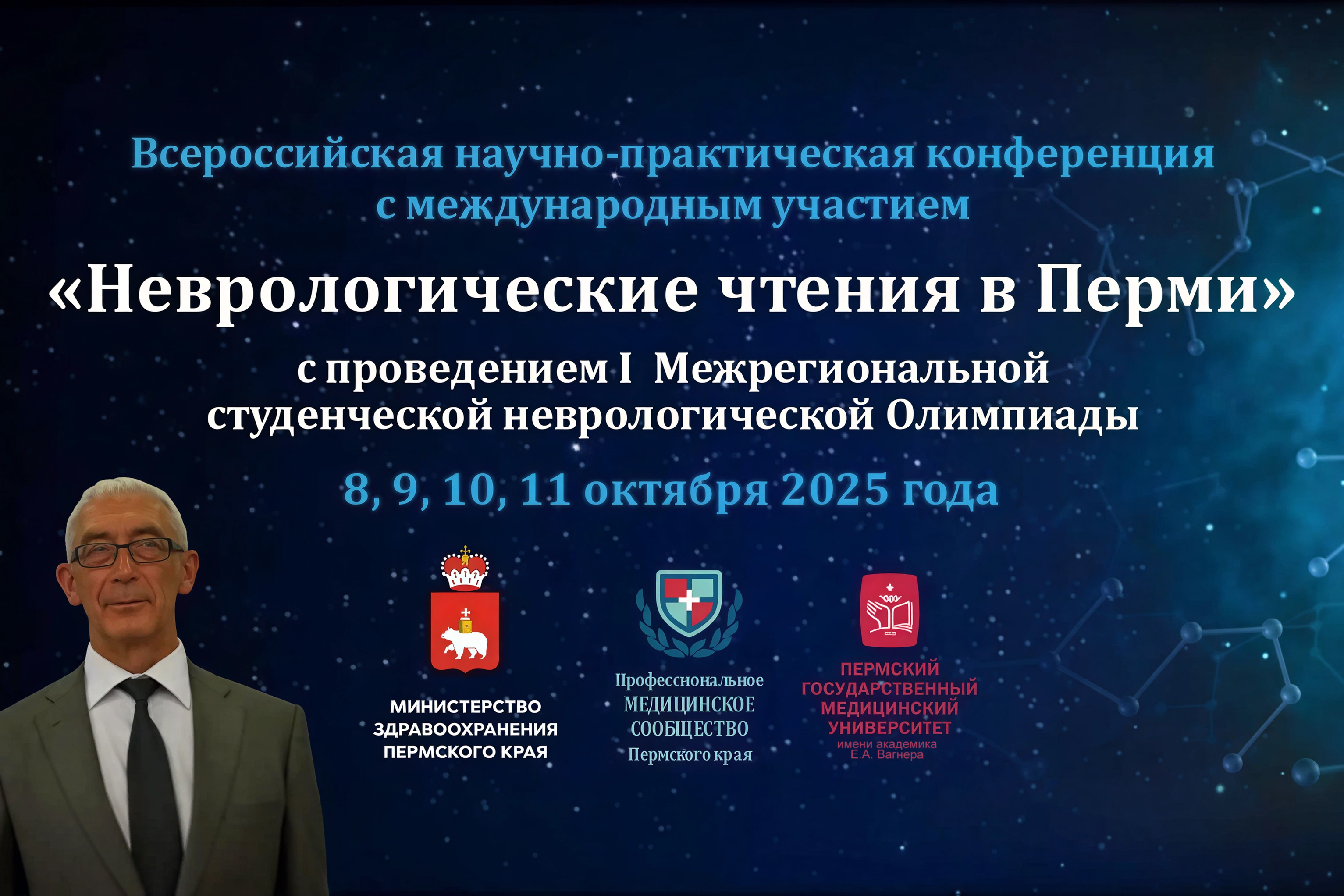 Всероссийская научно-практическая конференция с международным участием

«Неврологические чтения в Перми»

с проведением I Межрегиональной студенческой неврологической Олимпиады

8, 9, 10, 11 октября 2025 года

МИНИСТЕРСТВО ЗДРАВООХРАНЕНИЯ ПЕРМСКОГО КРАЯ

Профессиональное МЕДИЦИНСКОЕ СООБЩЕСТВО Пермского края

ПЕРМСКИЙ ГОСУДАРСТВЕННЫЙ МЕДИЦИНСКИЙ УНИВЕРСИТЕТ имени академика Е.А. Вагнера